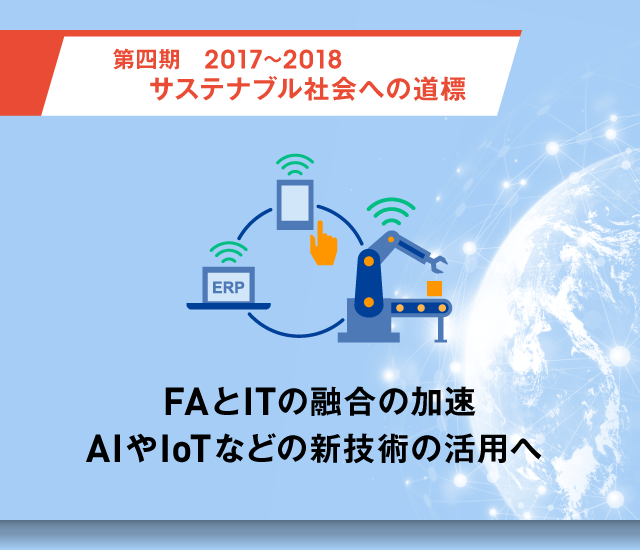 第四期　2017~2018
サステナブル社会への道標

ERP

FAとITの融合の加速
AIやIoTなどの新技術の活用へ